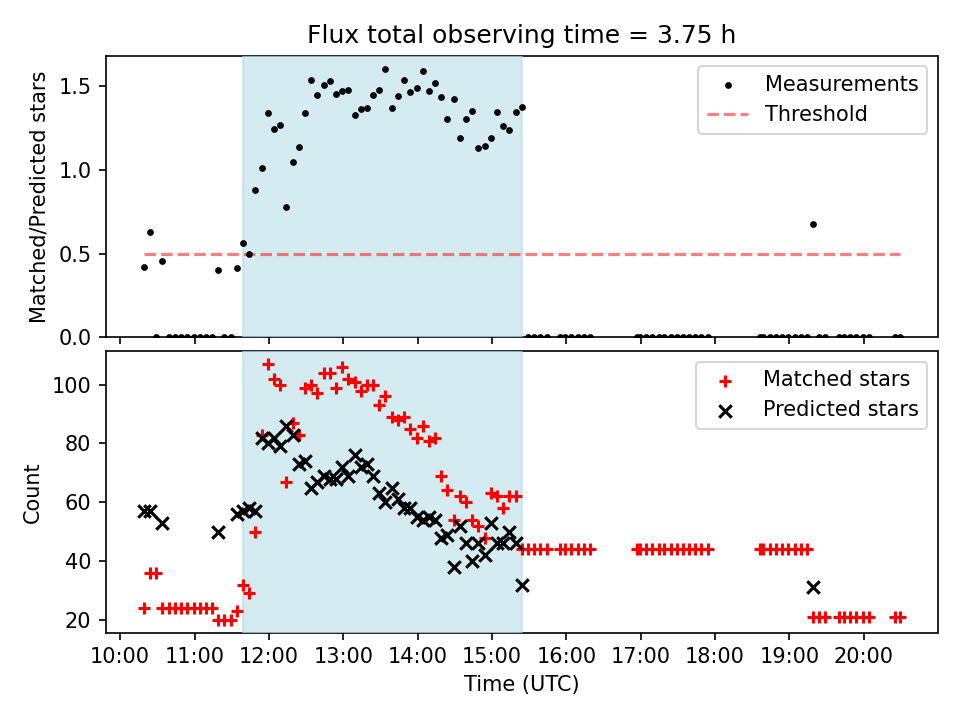 Flux total observing time = 3.75 h

Matched/Predicted stars

1.5
1.0
0.5
0.0

Measurements
Threshold

Count

100
80
60
40
20

Matched stars
Predicted stars

10:00 11:00 12:00 13:00 14:00 15:00 16:00 17:00 18:00 19:00 20:00

Time (UTC)